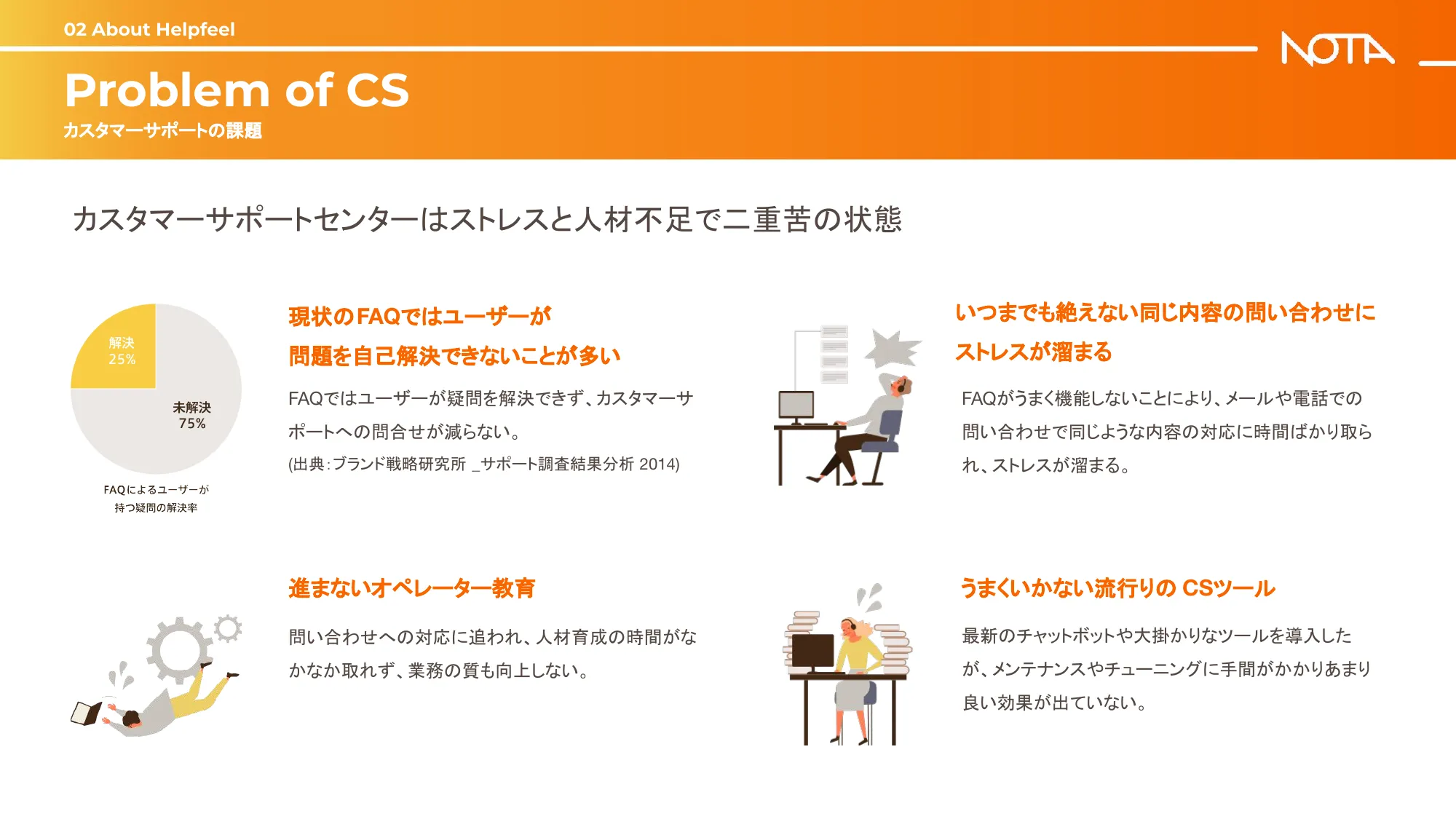 02 About Helpfeel

NOTA

Problem of CS

カスタマーサポートの課題

カスタマーサポートセンターはストレスと人材不足で二重苦の状態

解決
25%

未解決
75%

FAQによるユーザーが持つ疑問の解決率

現状のFAQではユーザーが問題を自己解決できないことが多い

FAQではユーザーが疑問を解決できず、カスタマーサポートへの問合せが減らない。

(出典:ブランド戦略研究所 _サポート調査結果分析 2014)

いつまでも絶えない同じ内容の問い合わせにストレスが溜まる

FAQがうまく機能しないことにより、メールや電話での問い合わせで同じような内容の対応に時間ばかり取られ、ストレスが溜まる。

進まないオペレーター教育

問い合わせへの対応に追われ、人材育成の時間がなかなか取れず、業務の質も向上しない。

うまくいかない流行りの CSツール

最新のチャットボットや大掛かりなツールを導入したが、メンテナンスやチューニングに手間がかかりあまり良い効果が出ていない。